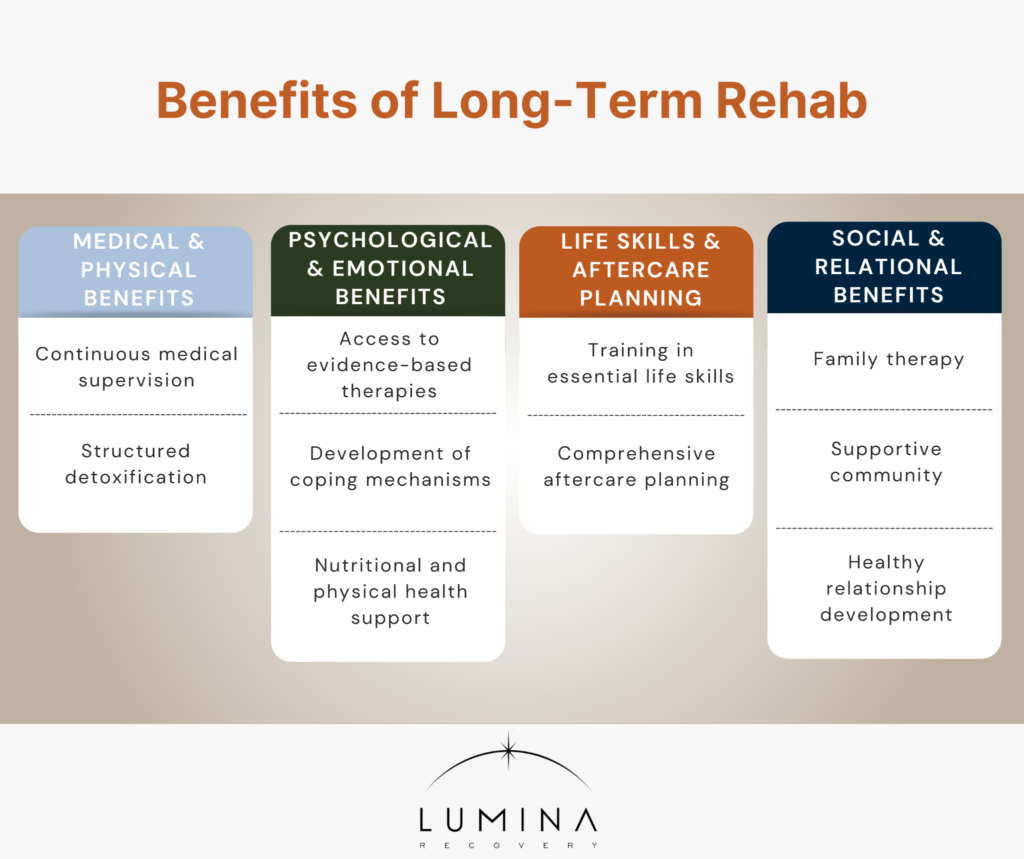 Benefits of Long-Term Rehab

MEDICAL & PHYSICAL BENEFITS

Continuous medical supervision

Structured detoxification

PSYCHOLOGICAL & EMOTIONAL BENEFITS

Access to evidence-based therapies

Development of coping mechanisms

Nutritional and physical health support

LIFE SKILLS & AFTERCARE PLANNING

Training in essential life skills

Comprehensive aftercare planning

SOCIAL & RELATIONAL BENEFITS

Family therapy

Supportive community

Healthy relationship development

LUMINA
RECOVERY